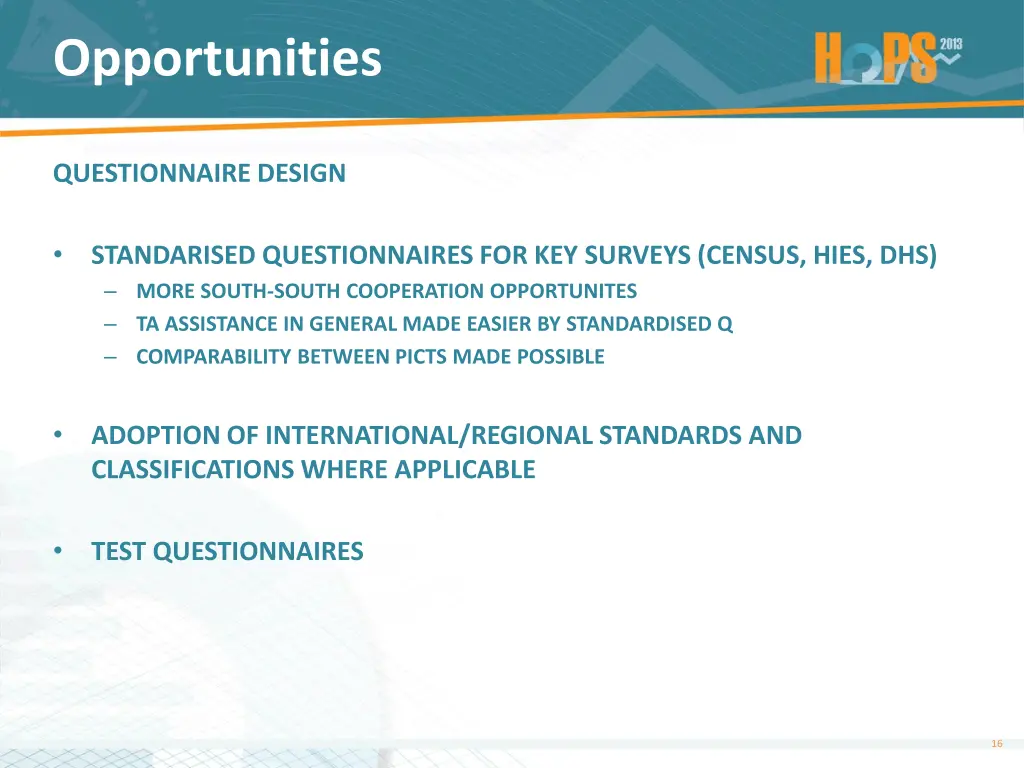 Opportunities

HOPS 2013

QUESTIONNAIRE DESIGN

• STANDARISED QUESTIONNAIRES FOR KEY SURVEYS (CENSUS, HIES, DHS)
– MORE SOUTH-SOUTH COOPERATION OPPORTUNITES
– TA ASSISTANCE IN GENERAL MADE EASIER BY STANDARDISED Q
– COMPARABILITY BETWEEN PICTS MADE POSSIBLE

• ADOPTION OF INTERNATIONAL/REGIONAL STANDARDS AND CLASSIFICATIONS WHERE APPLICABLE

• TEST QUESTIONNAIRES

16